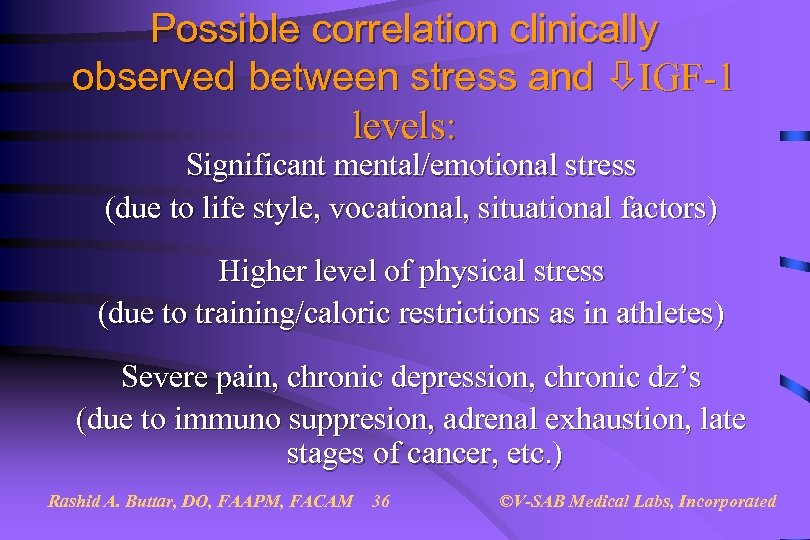 Possible correlation clinically observed between stress and ⇩IGF-1 levels:

Significant mental/emotional stress
(due to life style, vocational, situational factors)

Higher level of physical stress
(due to training/caloric restrictions as in athletes)

Severe pain, chronic depression, chronic dz's
(due to immuno suppresion, adrenal exhaustion, late stages of cancer, etc.)

Rashid A. Buttar, DO, FAAPM, FACAM 36 ©V-SAB Medical Labs, Incorporated